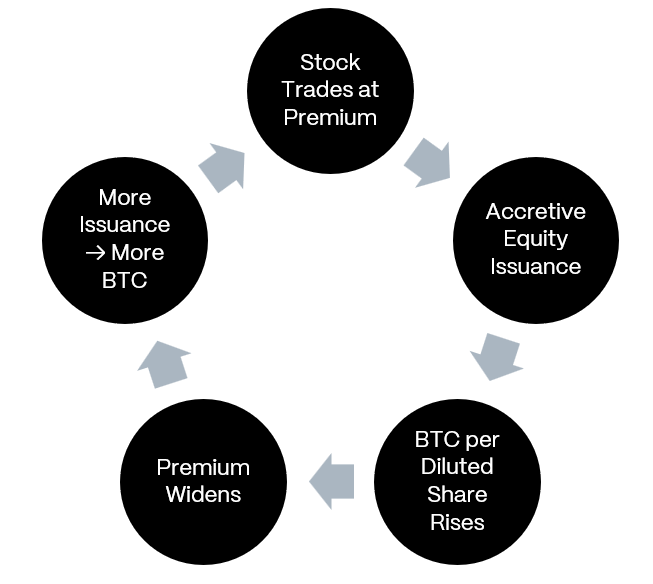 Stock Trades at Premium

Accretive Equity Issuance

BTC per Diluted Share Rises

Premium Widens

More Issuance → More BTC